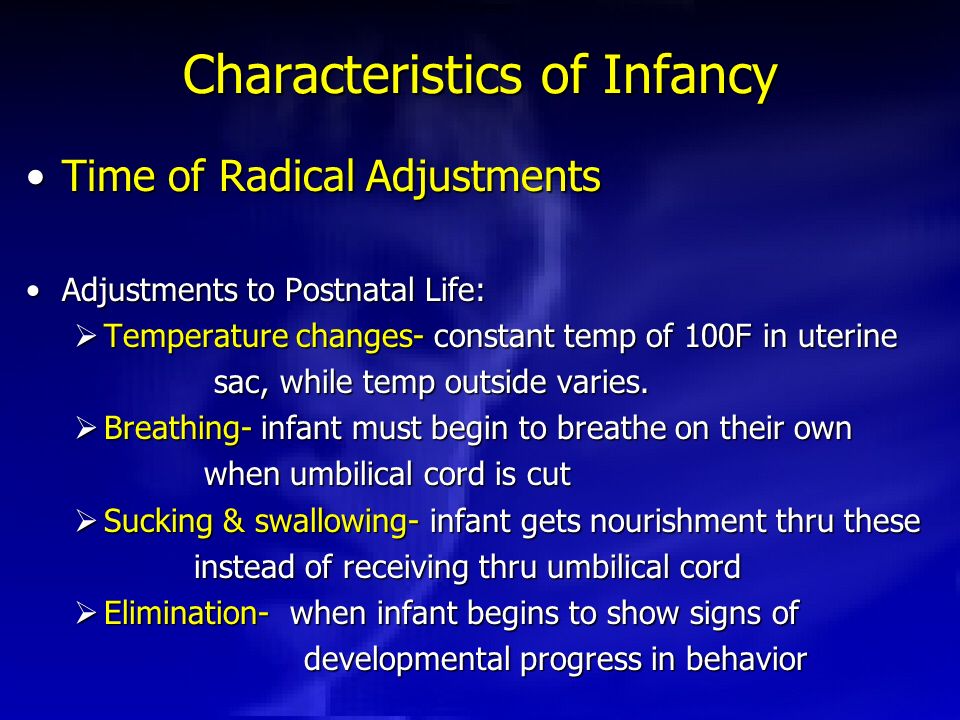 Characteristics of Infancy

• Time of Radical Adjustments

• Adjustments to Postnatal Life:

➢ Temperature changes- constant temp of 100F in uterine sac, while temp outside varies.

➢ Breathing- infant must begin to breathe on their own when umbilical cord is cut

➢ Sucking & swallowing- infant gets nourishment thru these instead of receiving thru umbilical cord

➢ Elimination- when infant begins to show signs of developmental progress in behavior